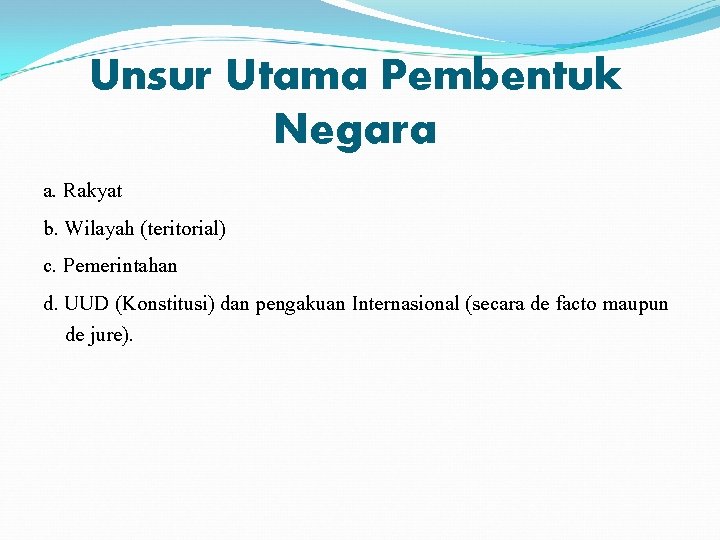 Unsur Utama Pembentuk Negara

a. Rakyat

b. Wilayah (teritorial)

c. Pemerintahan

d. UUD (Konstitusi) dan pengakuan Internasional (secara de facto maupun de jure).